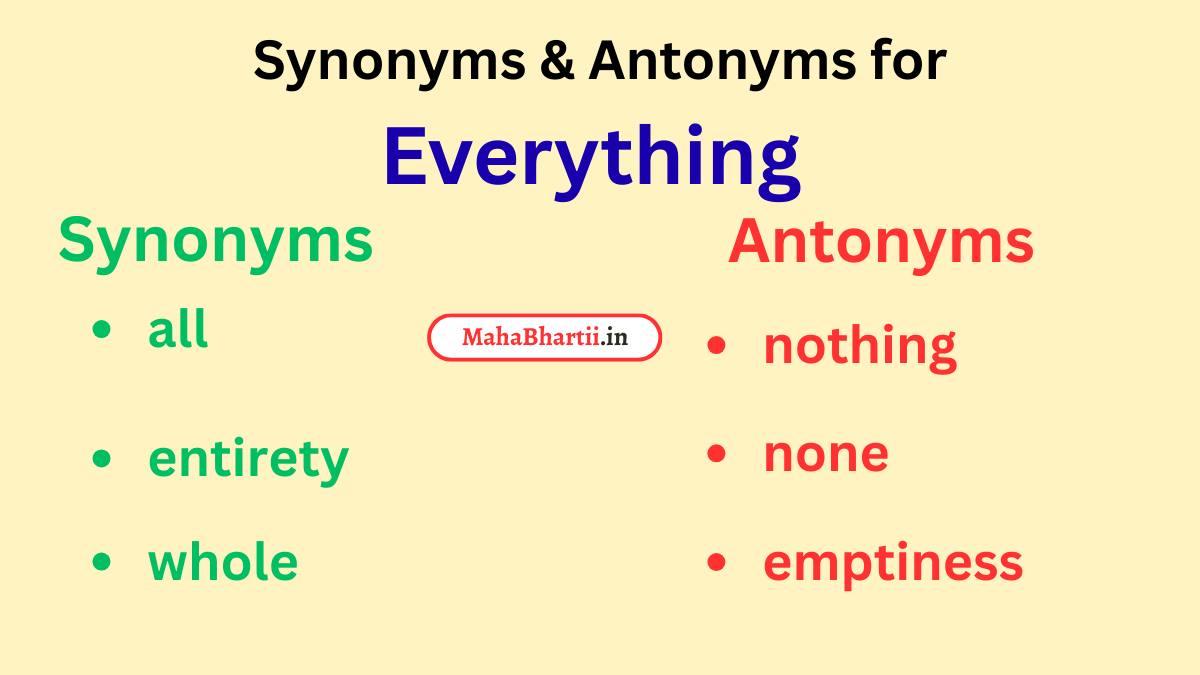 Synonyms & Antonyms for

Everything

Synonyms

- all
- entirety
- whole

MahaBhartii.in

Antonyms

- nothing
- none
- emptiness